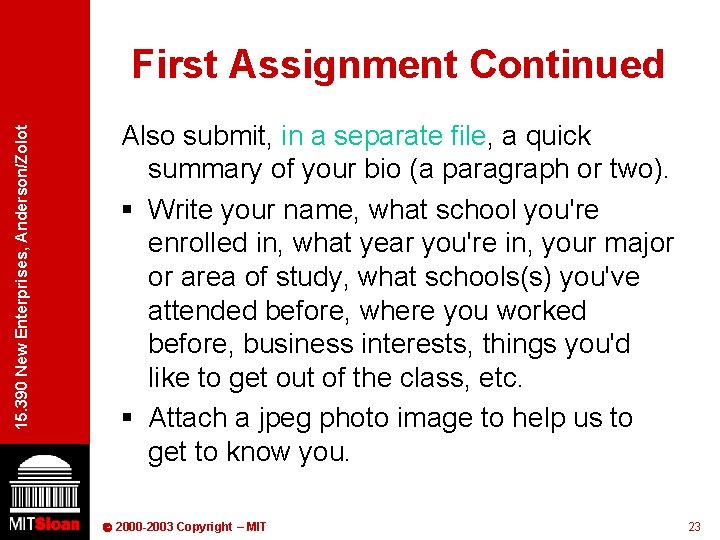 15.390 New Enterprises, Anderson/Zolot

First Assignment Continued

Also submit, in a separate file, a quick summary of your bio (a paragraph or two).

▪ Write your name, what school you're enrolled in, what year you're in, your major or area of study, what schools(s) you've attended before, where you worked before, business interests, things you'd like to get out of the class, etc.

▪ Attach a jpeg photo image to help us to get to know you.

MITSloan

© 2000-2003 Copyright – MIT

23